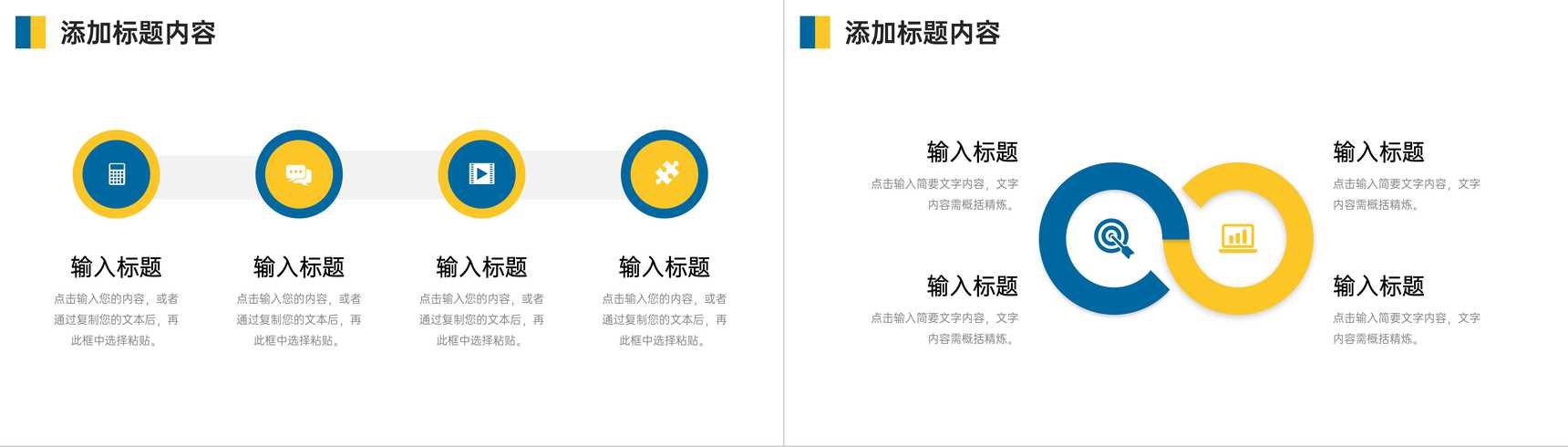 添加标题内容

输入标题
点击输入您的内容，或者通过复制您的文本后，再此框中选择粘贴。

输入标题
点击输入您的内容，或者通过复制您的文本后，再此框中选择粘贴。

输入标题
点击输入您的内容，或者通过复制您的文本后，再此框中选择粘贴。

输入标题
点击输入您的内容，或者通过复制您的文本后，再此框中选择粘贴。

添加标题内容

输入标题
点击输入简要文字内容，文字内容需概括精炼。

输入标题
点击输入简要文字内容，文字内容需概括精炼。

输入标题
点击输入简要文字内容，文字内容需概括精炼。

输入标题
点击输入简要文字内容，文字内容需概括精炼。